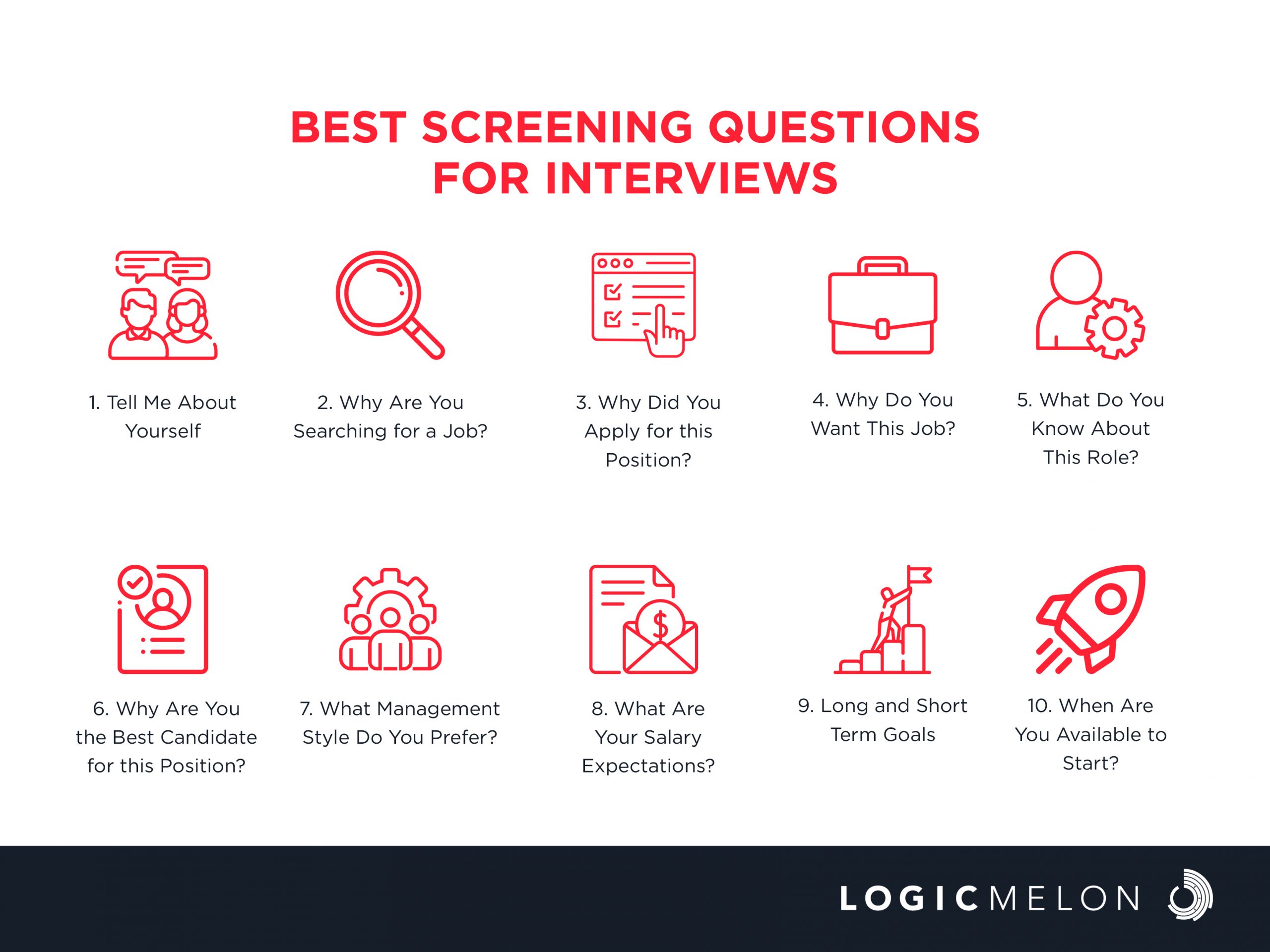 BEST SCREENING QUESTIONS FOR INTERVIEWS

1. Tell Me About Yourself

2. Why Are You Searching for a Job?

3. Why Did You Apply for this Position?

4. Why Do You Want This Job?

5. What Do You Know About This Role?

6. Why Are You the Best Candidate for this Position?

7. What Management Style Do You Prefer?

8. What Are Your Salary Expectations?

9. Long and Short Term Goals

10. When Are You Available to Start?

LOGICMELON